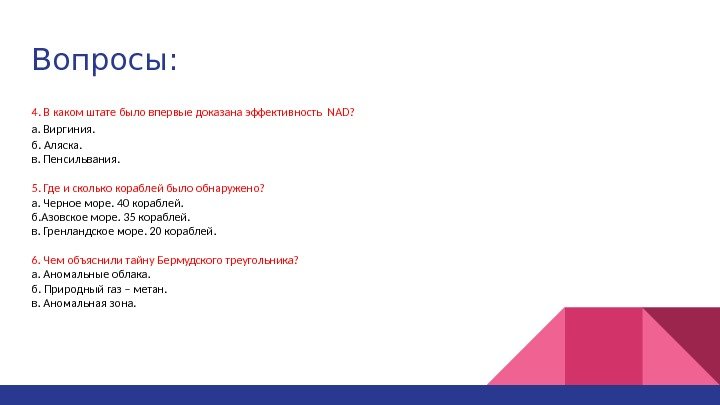 Вопросы:

4. В каком штате было впервые доказана эффективность NAD?
а. Виргиния.
б. Аляска.
в. Пенсильвания.

5. Где и сколько кораблей было обнаружено?
а. Черное море. 40 кораблей.
б.Азовское море. 35 кораблей.
в. Гренландское море. 20 кораблей.

6. Чем объяснили тайну Бермудского треугольника?
а. Аномальные облака.
б. Природный газ – метан.
в. Аномальная зона.